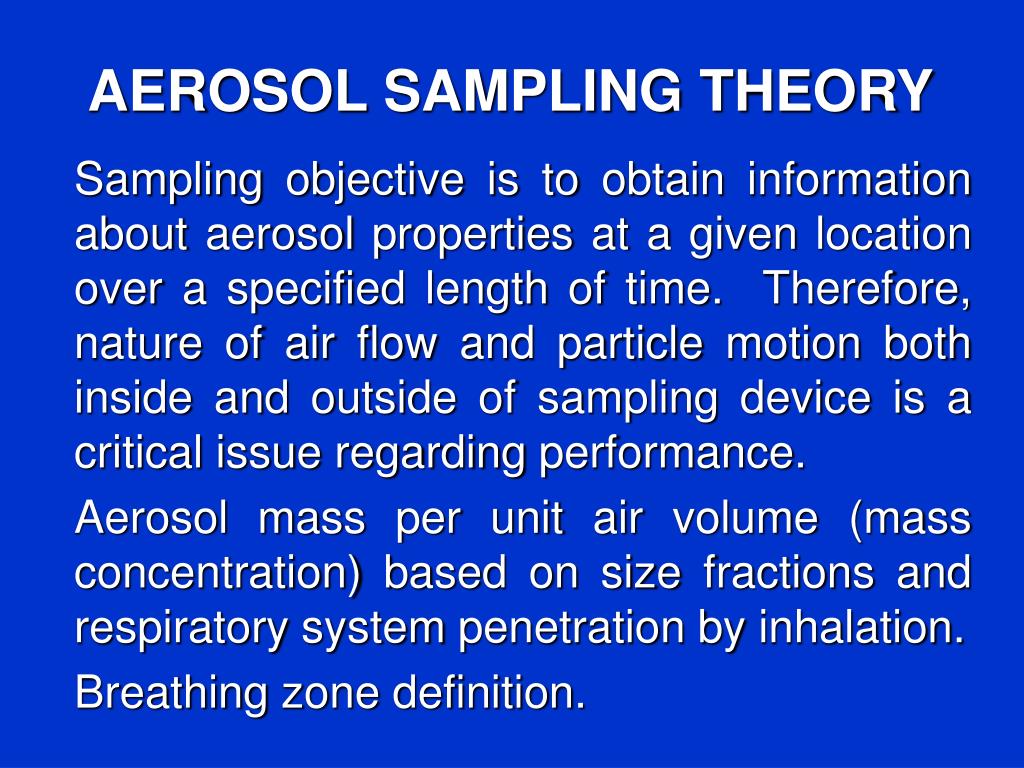 AEROSOL SAMPLING THEORY

Sampling objective is to obtain information about aerosol properties at a given location over a specified length of time. Therefore, nature of air flow and particle motion both inside and outside of sampling device is a critical issue regarding performance.

Aerosol mass per unit air volume (mass concentration) based on size fractions and respiratory system penetration by inhalation.

Breathing zone definition.